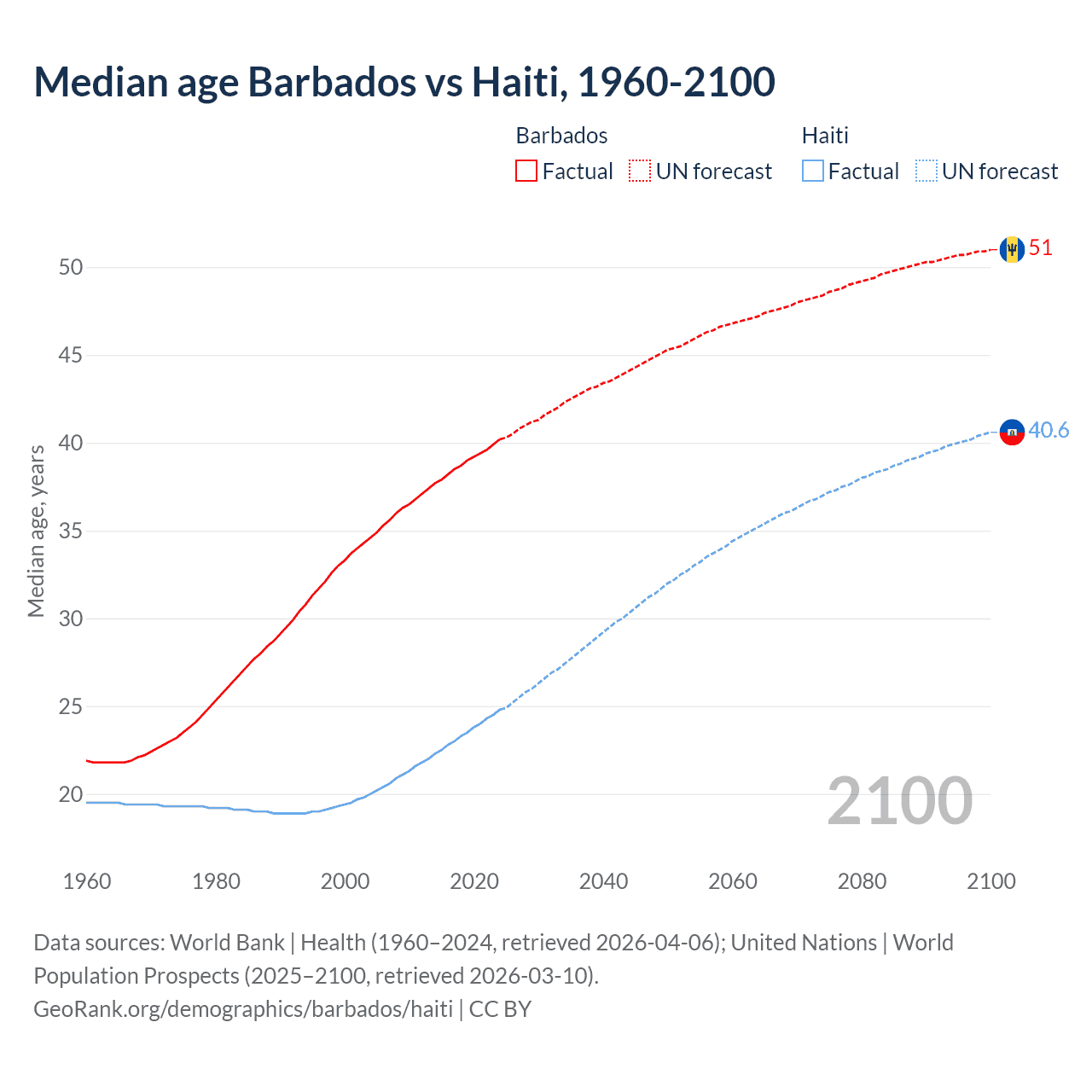 Median age Barbados vs Haiti, 1960-2100

Barbados
Factual UN forecast

Haiti
Factual UN forecast

Median age, years

50
45
40
35
30
25
20

51
40.6

2100

1960 1980 2000 2020 2040 2060 2080 2100

Data sources: World Bank | Health (1960–2024, retrieved 2026-04-06); United Nations | World Population Prospects (2025–2100, retrieved 2026-03-10).
GeoRank.org/demographics/barbados/haiti | CC BY